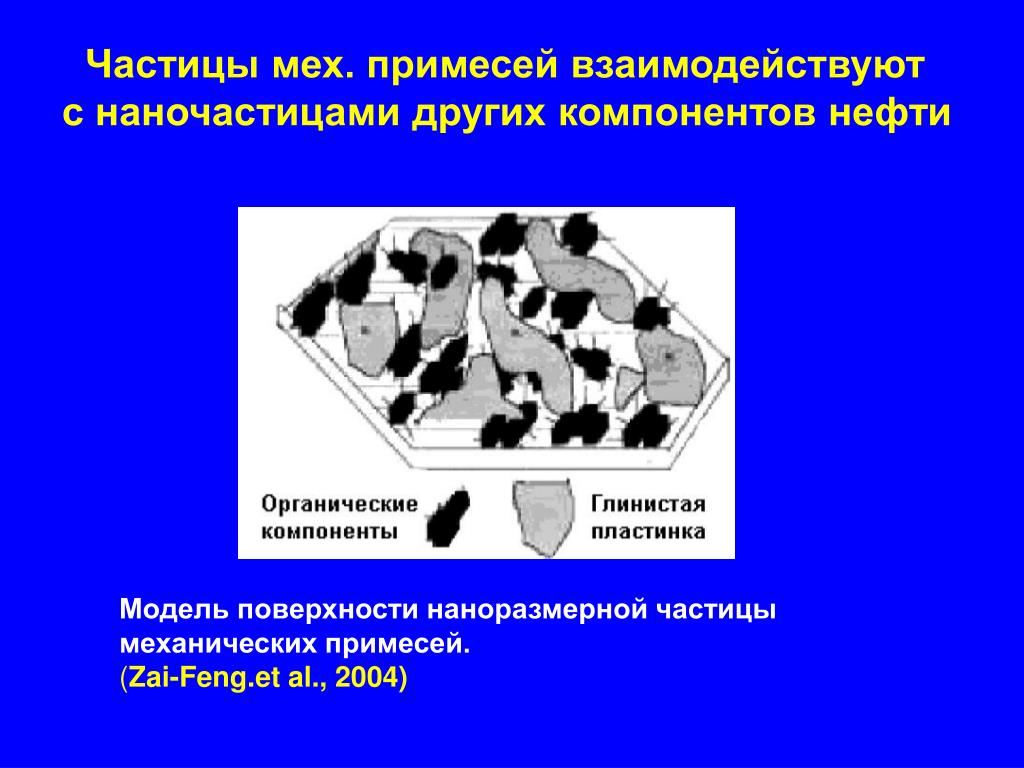 Частицы мех. примесей взаимодействуют с наночастицами других компонентов нефти

Органические компоненты

Глинистая пластинка

Модель поверхности наноразмерной частицы механических примесей.
(Zai-Feng.et al., 2004)